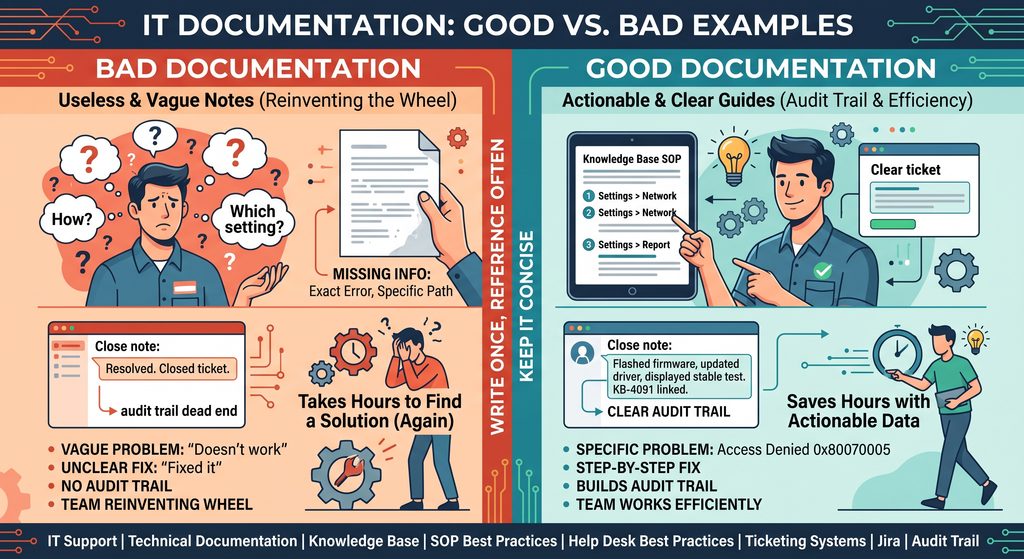 IT DOCUMENTATION: GOOD VS. BAD EXAMPLES

BAD DOCUMENTATION

Useless & Vague Notes (Reinventing the Wheel)

How?

Which setting?

MISSING INFO: Exact Error, Specific Path

Close note:

Resolved. Closed ticket.

audit trail dead end

Takes Hours to Find a Solution (Again)

- VAGUE PROBLEM: "Doesn't work"
- UNCLEAR FIX: "Fixed it"
- NO AUDIT TRAIL
- TEAM REINVENTING WHEEL

WRITE ONCE, REFERENCE OFTEN

KEEP IT CONCISE

GOOD DOCUMENTATION

Actionable & Clear Guides (Audit Trail & Efficiency)

Knowledge Base SOP

1 Settings > Network

2 Settings > Network

3 Settings > Report

Clear ticket

Close note:

Flashed firmware, updated driver, displayed stable test. KB-4091 linked.

CLEAR AUDIT TRAIL

Saves Hours with Actionable Data

- SPECIFIC PROBLEM: Access Denied 0x80070005
- STEP-BY-STEP FIX
- BUILDS AUDIT TRAIL
- TEAM WORKS EFFICIENTLY

IT Support | Technical Documentation | Knowledge Base | SOP Best Practices | Help Desk Best Practices | Ticketing Systems | Jira | Audit Trail